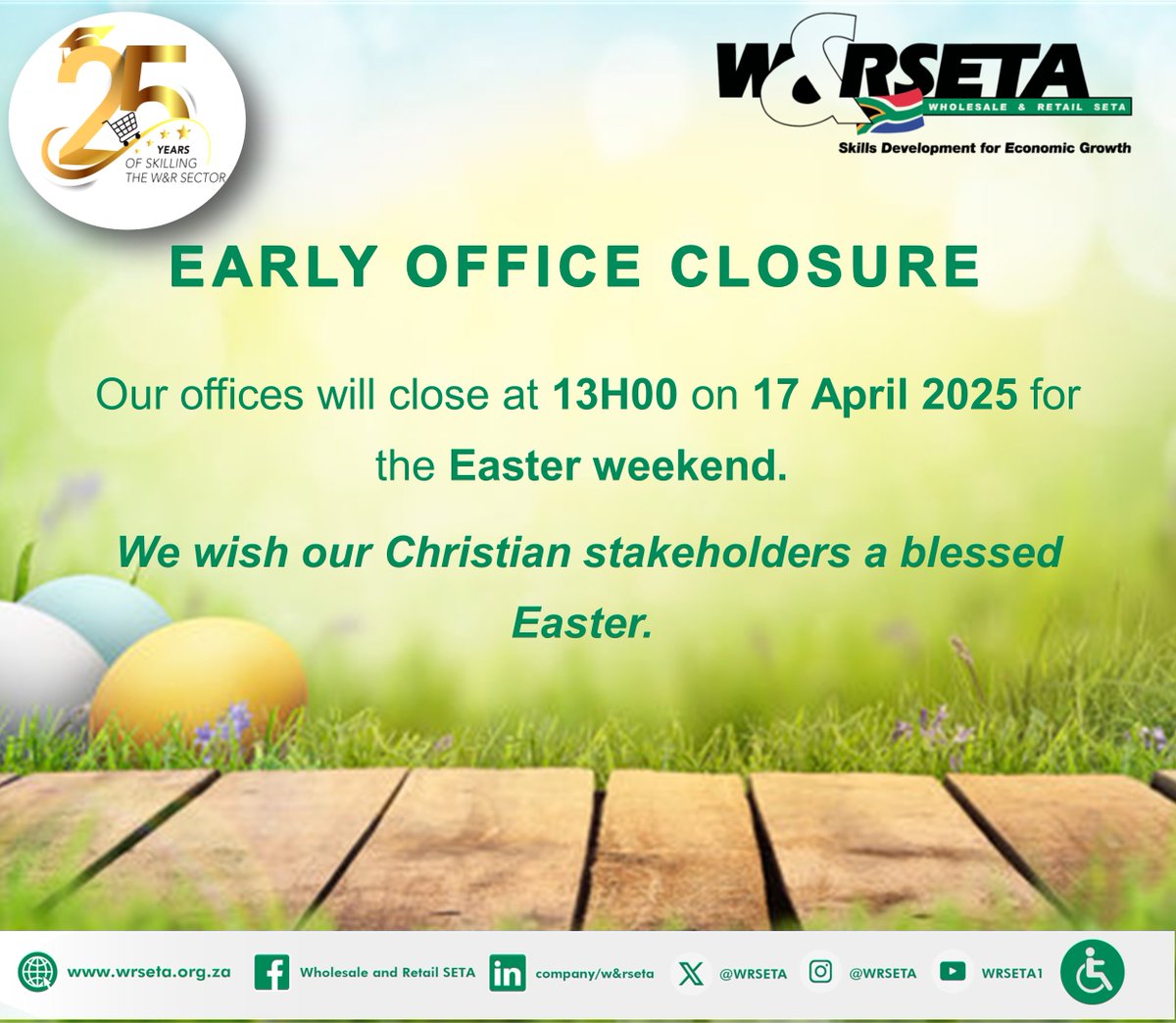 25 YEARS OF SKILLING THE W&R SECTOR

W&RSETA
WHOLESALE & RETAIL SETA
Skills Development for Economic Growth

EARLY OFFICE CLOSURE

Our offices will close at 13H00 on 17 April 2025 for the Easter weekend.

We wish our Christian stakeholders a blessed Easter.

www.wrseta.org.za Wholesale and Retail SETA company/w&rseta @WRSETA @WRSETA WRSETA1